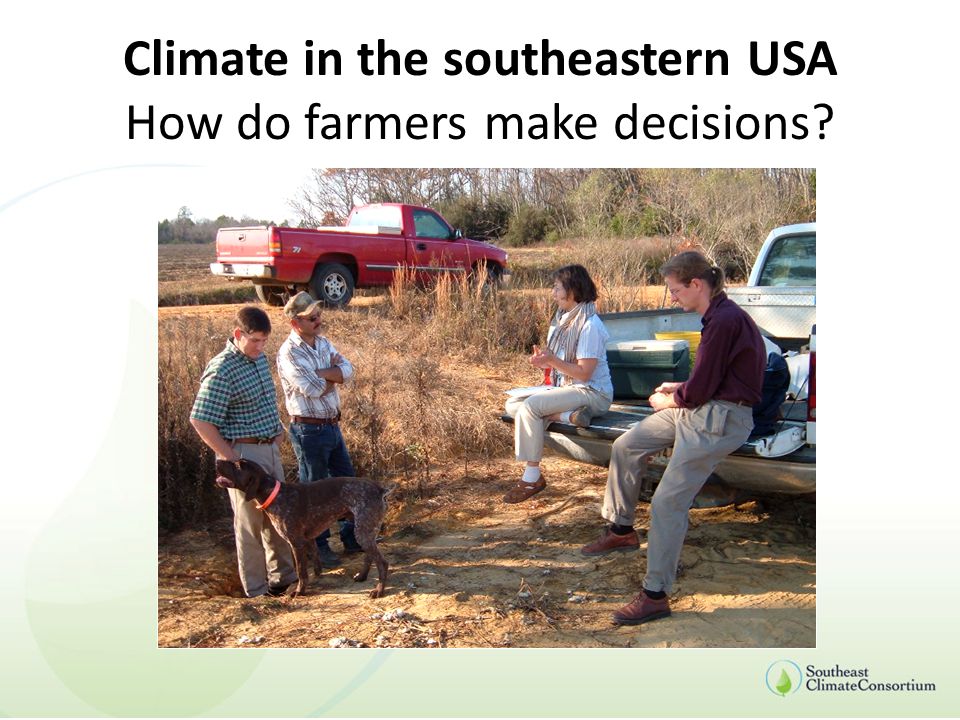 Climate in the southeastern USA
How do farmers make decisions?

Southeast ClimateConsortium